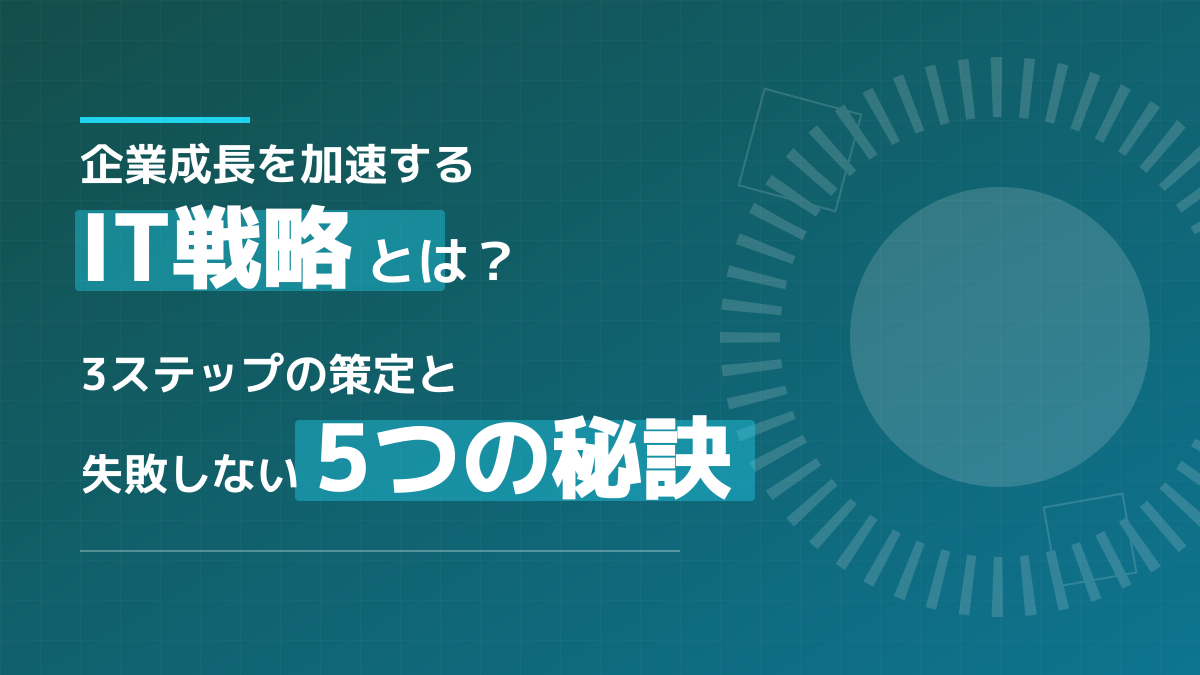 企業成長を加速する
IT戦略とは？

3ステップの策定と
失敗しない5つの秘訣